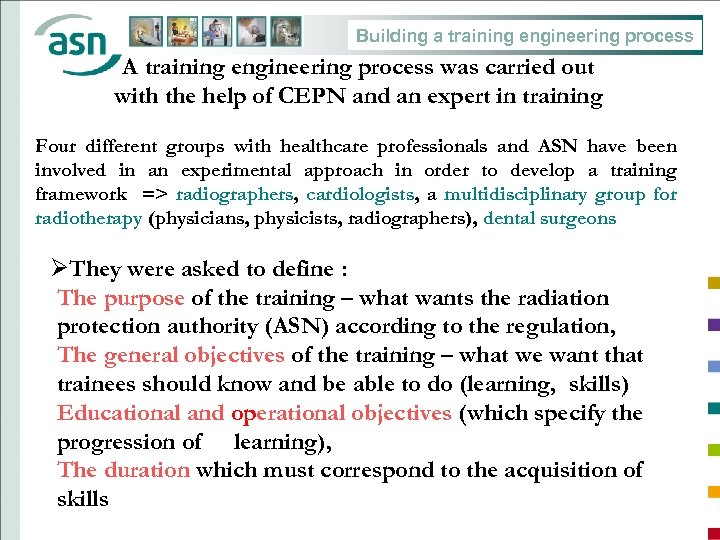 asn

Building a training engineering process

A training engineering process was carried out with the help of CEPN and an expert in training

Four different groups with healthcare professionals and ASN have been involved in an experimental approach in order to develop a training framework => radiographers, cardiologists, a multidisciplinary group for radiotherapy (physicians, physicists, radiographers), dental surgeons

➢They were asked to define :
The purpose of the training – what wants the radiation protection authority (ASN) according to the regulation,
The general objectives of the training – what we want that trainees should know and be able to do (learning, skills)
Educational and operational objectives (which specify the progression of learning),
The duration which must correspond to the acquisition of skills